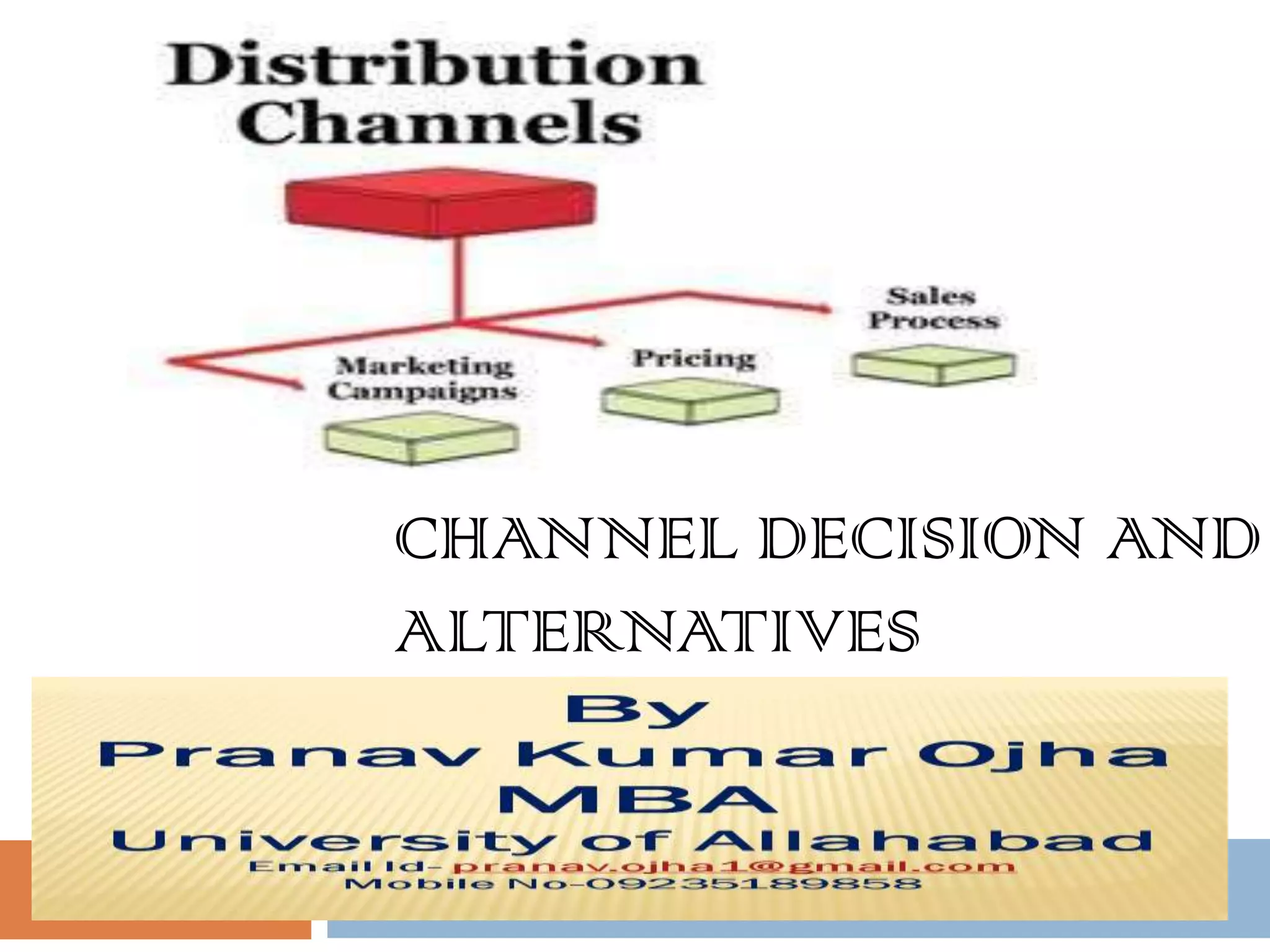 Distribution Channels

Marketing Campaigns

Pricing

Sales Process

CHANNEL DECISION AND ALTERNATIVES

By
Pranav Kumar Ojha
MBA
University of Allahabad
Email Id- pranav.ojha1@gmail.com
Mobile No-09235189858